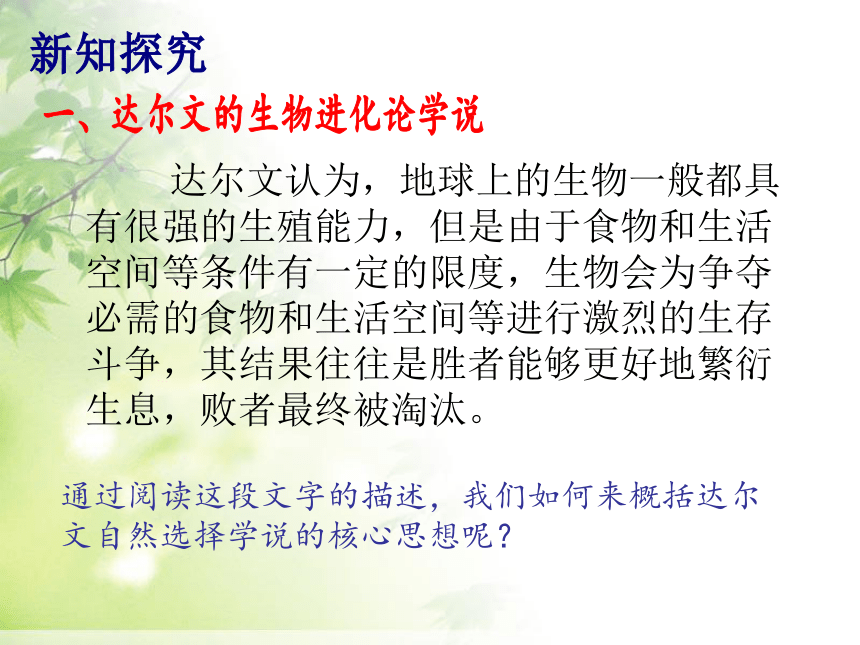 新知探究

一、达尔文的生物进化论学说

达尔文认为，地球上的生物一般都具有很强的生殖能力，但是由于食物和生活空间等条件有一定的限度，生物会为争夺必需的食物和生活空间等进行激烈的生存斗争，其结果往往是胜者能够更好地繁衍生息，败者最终被淘汰。

通过阅读这段文字的描述，我们如何来概括达尔文自然选择学说的核心思想呢？